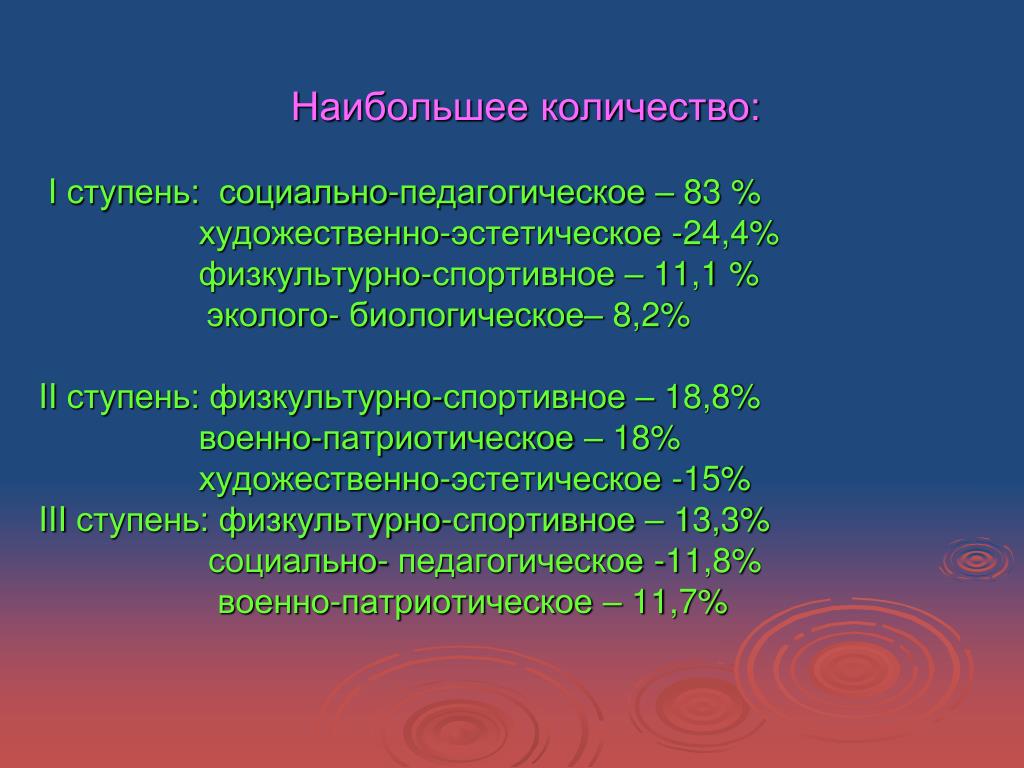 Наибольшее количество:

I ступень: социально-педагогическое – 83 %
художественно-эстетическое -24,4%
физкультурно-спортивное – 11,1 %
эколого- биологическое– 8,2%

II ступень: физкультурно-спортивное – 18,8%
военно-патриотическое – 18%
художественно-эстетическое -15%
III ступень: физкультурно-спортивное – 13,3%
социально- педагогическое -11,8%
военно-патриотическое – 11,7%